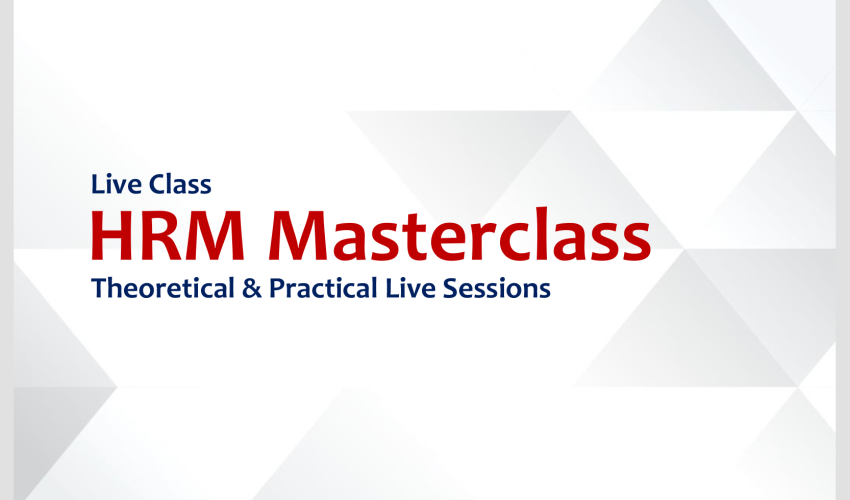 Live Class
HRM Masterclass
Theoretical & Practical Live Sessions